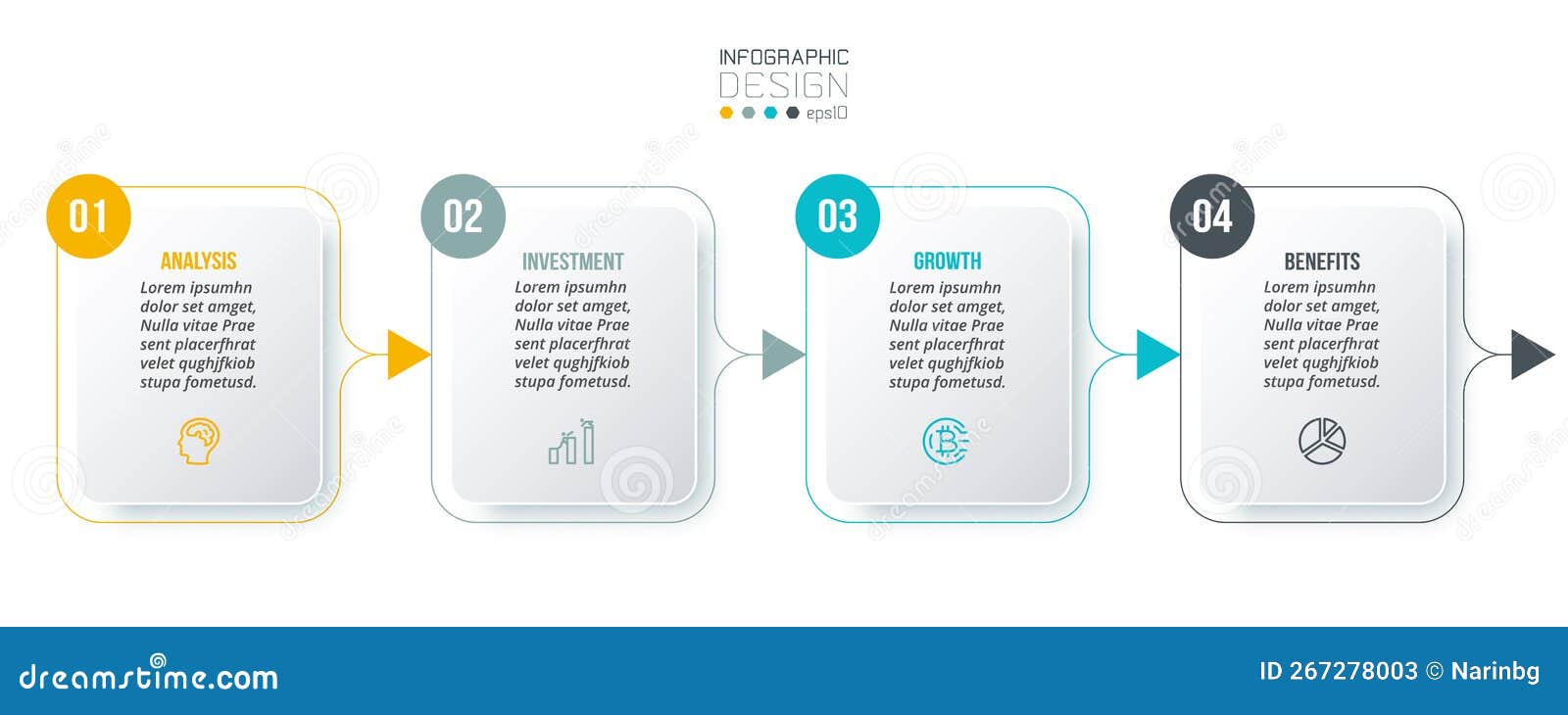 INFOGRAPHIC
DESIGN
eps10

01
ANALYSIS
Lorem ipsumhn dolor set amget, Nulla vitae Prae sent placerfhrat velet qughjfkiob stupa fometusd.

02
INVESTMENT
Lorem ipsumhn dolor set amget, Nulla vitae Prae sent placerfhrat velet qughjfkiob stupa fometusd.

03
GROWTH
Lorem ipsumhn dolor set amget, Nulla vitae Prae sent placerfhrat velet qughjfkiob stupa fometusd.

04
BENEFITS
Lorem ipsumhn dolor set amget, Nulla vitae Prae sent placerfhrat velet qughjfkiob stupa fometusd.

dreamstime.com
ID 267278003 © Narinbg